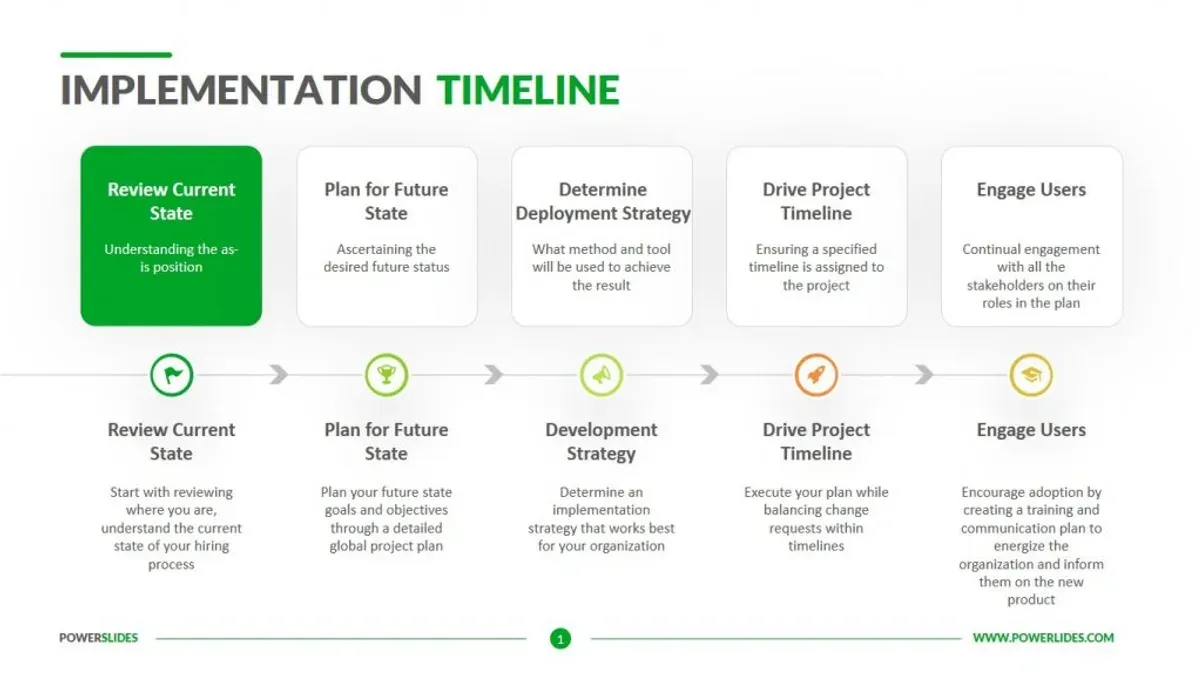 IMPLEMENTATION TIMELINE

Review Current State

Understanding the as-is position

Plan for Future State

Ascertaining the desired future status

Determine Deployment Strategy

What method and tool will be used to achieve the result

Drive Project Timeline

Ensuring a specified timeline is assigned to the project

Engage Users

Continual engagement with all the stakeholders on their roles in the plan

Review Current State

Start with reviewing where you are, understand the current state of your hiring process

Plan for Future State

Plan your future state goals and objectives through a detailed global project plan

Development Strategy

Determine an implementation strategy that works best for your organization

Drive Project Timeline

Execute your plan while balancing change requests within timelines

Engage Users

Encourage adoption by creating a training and communication plan to energize the organization and inform them on the new product

POWERSLIDES

1

WWW.POWERLIDES.COM